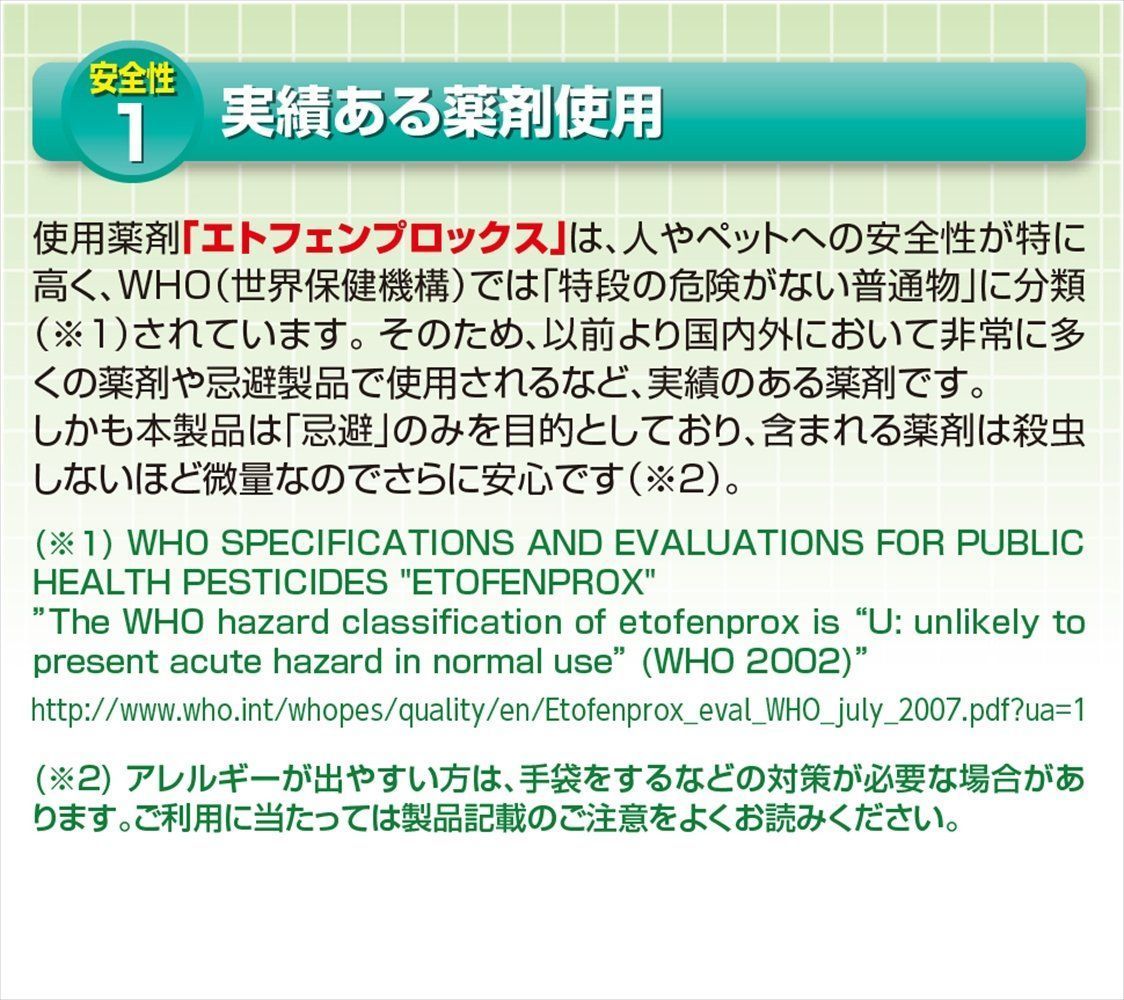 安全性 1 実績ある薬剤使用

使用薬剤「エトフェンプロックス」は、人やペットへの安全性が特に高く、WHO（世界保健機構）では「特段の危険がない普通物」に分類（※1）されています。そのため、以前より国内外において非常に多くの薬剤や忌避製品で使用されるなど、実績のある薬剤です。
しかも本製品は「忌避」のみを目的としており、含まれる薬剤は殺虫しないほど微量なのでさらに安心です（※2）。

(※1) WHO SPECIFICATIONS AND EVALUATIONS FOR PUBLIC HEALTH PESTICIDES "ETOFENPROX"
”The WHO hazard classification of etofenprox is “U: unlikely to present acute hazard in normal use” (WHO 2002)”

http://www.who.int/whopes/quality/en/Etofenprox_eval_WHO_july_2007.pdf?ua=1

(※2) アレルギーが出やすい方は、手袋をするなどの対策が必要な場合があります。ご利用に当たっては製品記載のご注意をよくお読みください。